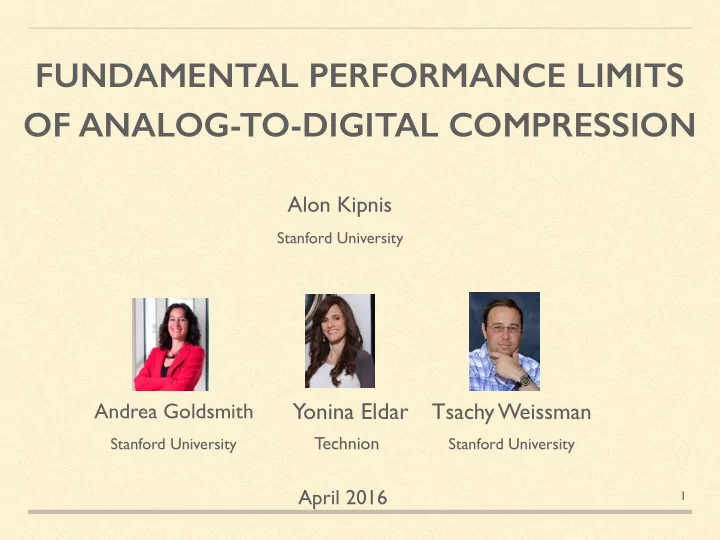 FUNDAMENTAL PERFORMANCE LIMITS OF ANALOG-TO-DIGITAL COMPRESSION

Alon Kipnis

Stanford University

Andrea Goldsmith

Stanford University

Yonina Eldar

Technion

Tsachy Weissman

Stanford University

April 2016

1